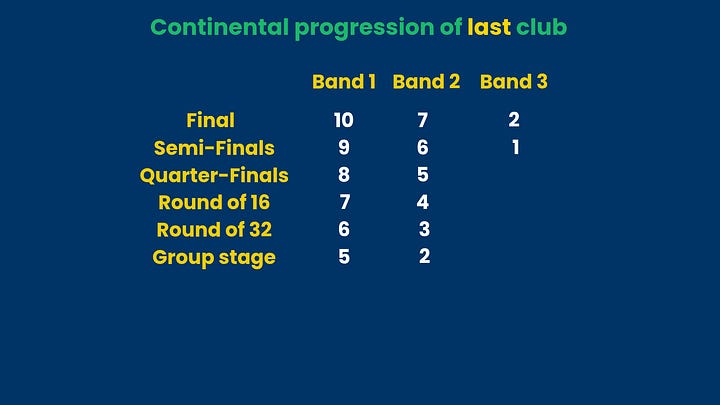 Continental progression of last club

| | Band 1 | Band 2 | Band 3 |
|---|---|---|---|
| Final | 10 | 7 | 2 |
| Semi-Finals | 9 | 6 | 1 |
| Quarter-Finals | 8 | 5 | |
| Round of 16 | 7 | 4 | |
| Round of 32 | 6 | 3 | |
| Group stage | 5 | 2 | |